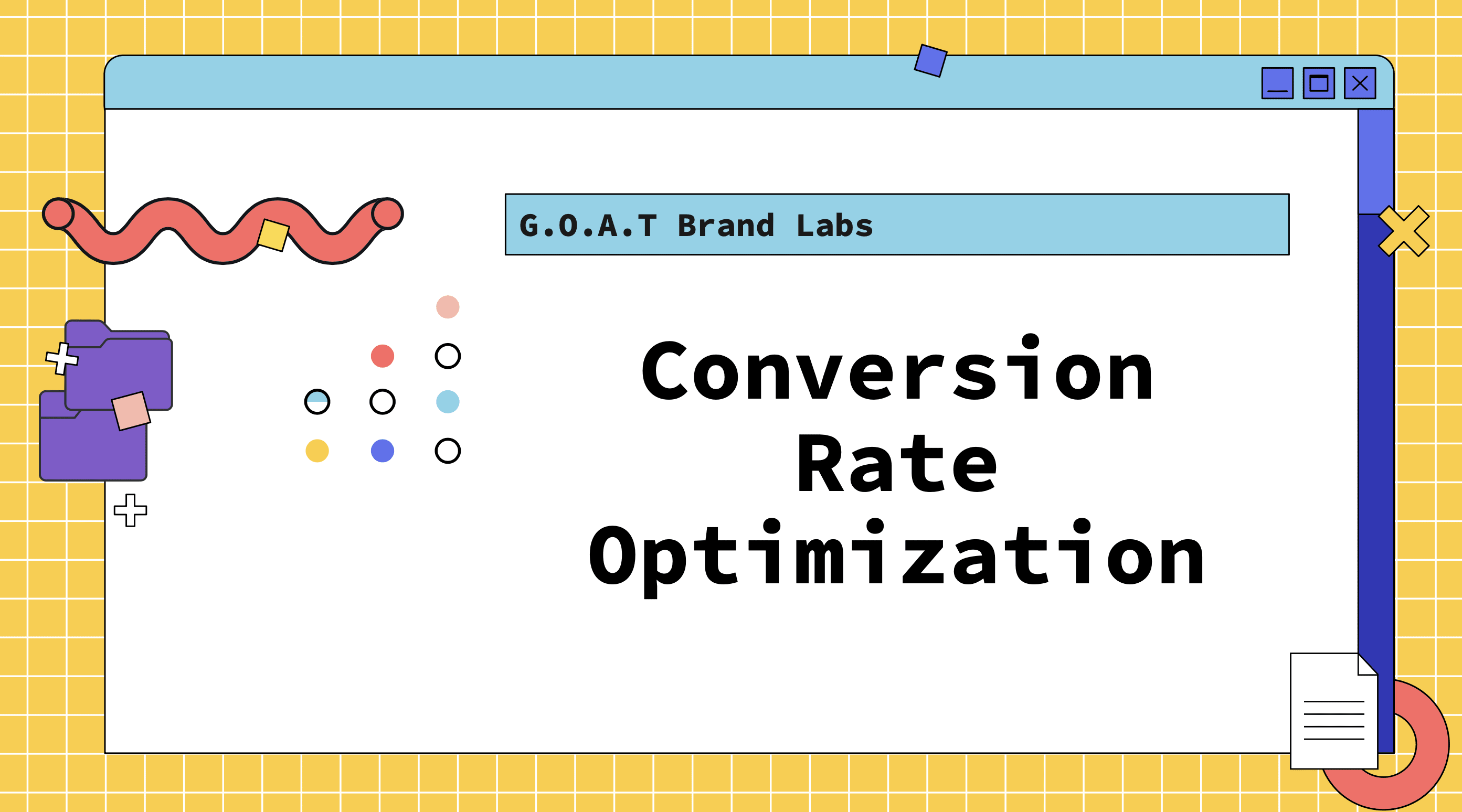 G.O.A.T Brand Labs

Conversion Rate Optimization